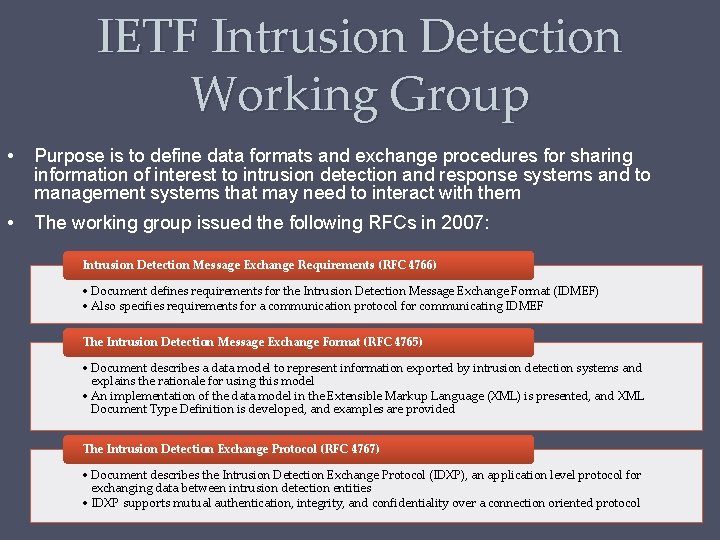 IETF Intrusion Detection Working Group

• Purpose is to define data formats and exchange procedures for sharing information of interest to intrusion detection and response systems and to management systems that may need to interact with them

• The working group issued the following RFCs in 2007:

Intrusion Detection Message Exchange Requirements (RFC 4766)

• Document defines requirements for the Intrusion Detection Message Exchange Format (IDMEF)
• Also specifies requirements for a communication protocol for communicating IDMEF

The Intrusion Detection Message Exchange Format (RFC 4765)

• Document describes a data model to represent information exported by intrusion detection systems and explains the rationale for using this model
• An implementation of the data model in the Extensible Markup Language (XML) is presented, and XML Document Type Definition is developed, and examples are provided

The Intrusion Detection Exchange Protocol (RFC 4767)

• Document describes the Intrusion Detection Exchange Protocol (IDXP), an application level protocol for exchanging data between intrusion detection entities
• IDXP supports mutual authentication, integrity, and confidentiality over a connection oriented protocol